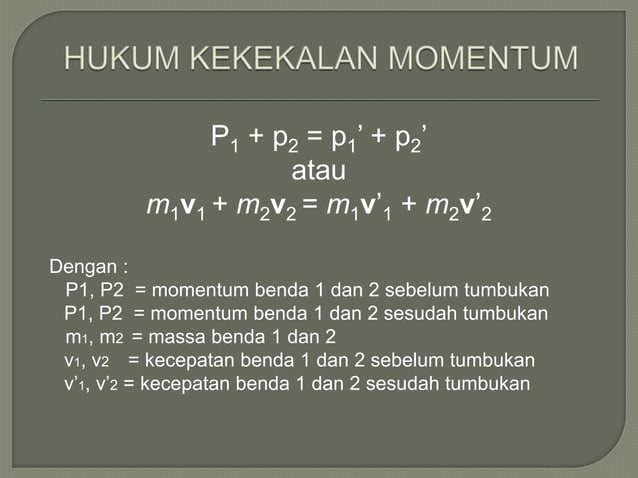 HUKUM KEKEKALAN MOMENTUM

$P_1 + p_2 = p_1' + p_2'$
atau
$m_1\mathbf{v}_1 + m_2\mathbf{v}_2 = m_1\mathbf{v}'_1 + m_2\mathbf{v}'_2$

Dengan :
P1, P2 = momentum benda 1 dan 2 sebelum tumbukan
P1, P2 = momentum benda 1 dan 2 sesudah tumbukan
$m_1$, $m_2$ = massa benda 1 dan 2
$v_1$, $v_2$ = kecepatan benda 1 dan 2 sebelum tumbukan
$v'_1$, $v'_2$ = kecepatan benda 1 dan 2 sesudah tumbukan